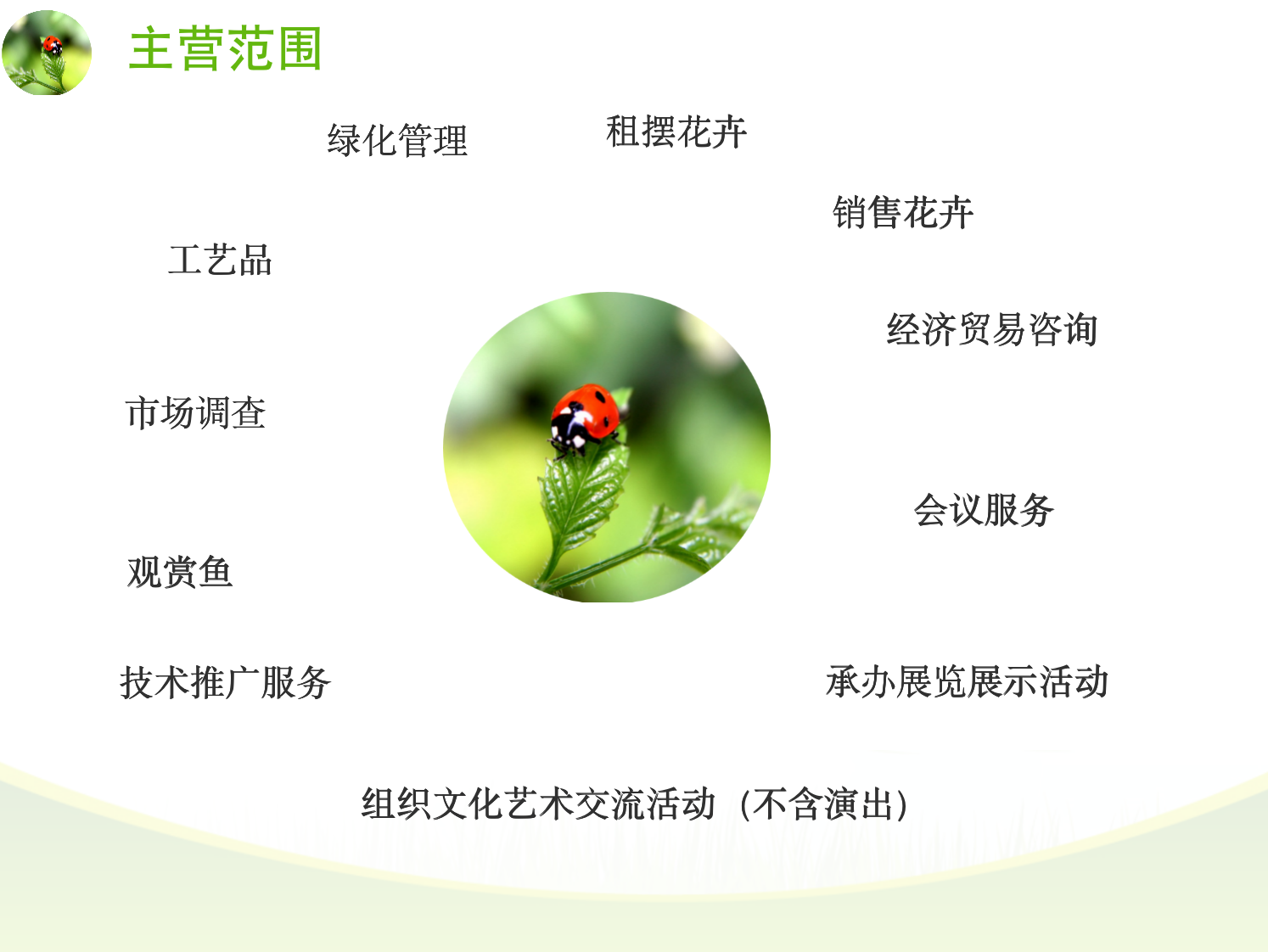 主营范围

绿化管理

租摆花卉

销售花卉

工艺品

经济贸易咨询

市场调查

会议服务

观赏鱼

技术推广服务

承办展览展示活动

组织文化艺术交流活动（不含演出）